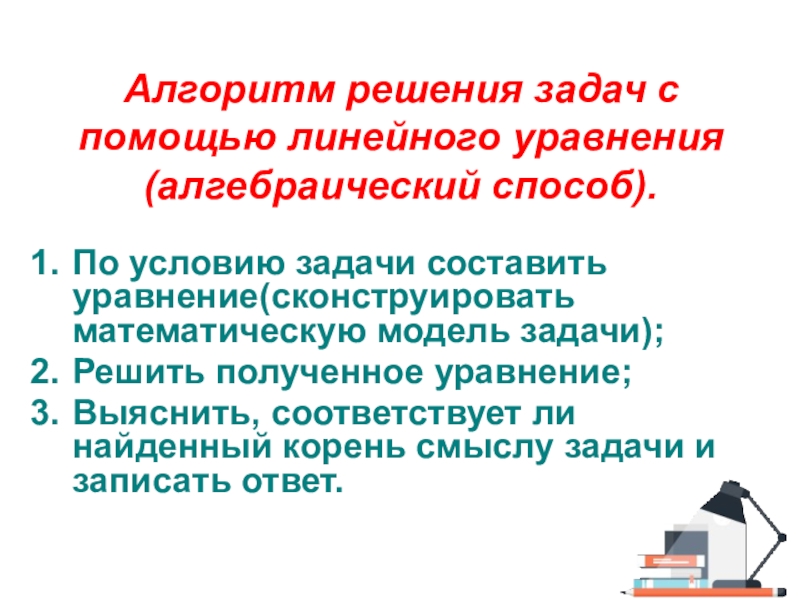 Алгоритм решения задач с помощью линейного уравнения (алгебраический способ).

1. По условию задачи составить уравнение(сконструировать математическую модель задачи);
2. Решить полученное уравнение;
3. Выяснить, соответствует ли найденный корень смыслу задачи и записать ответ.